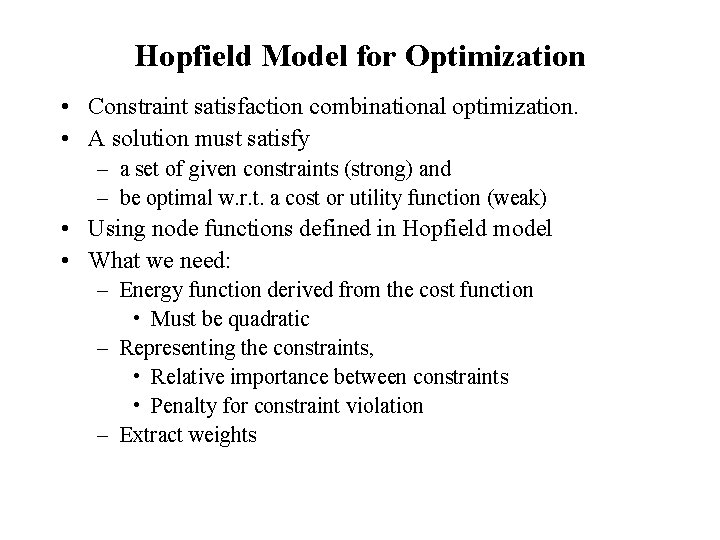 Hopfield Model for Optimization

• Constraint satisfaction combinational optimization.
• A solution must satisfy
  – a set of given constraints (strong) and
  – be optimal w.r.t. a cost or utility function (weak)
• Using node functions defined in Hopfield model
• What we need:
  – Energy function derived from the cost function
    • Must be quadratic
  – Representing the constraints,
    • Relative importance between constraints
    • Penalty for constraint violation
  – Extract weights